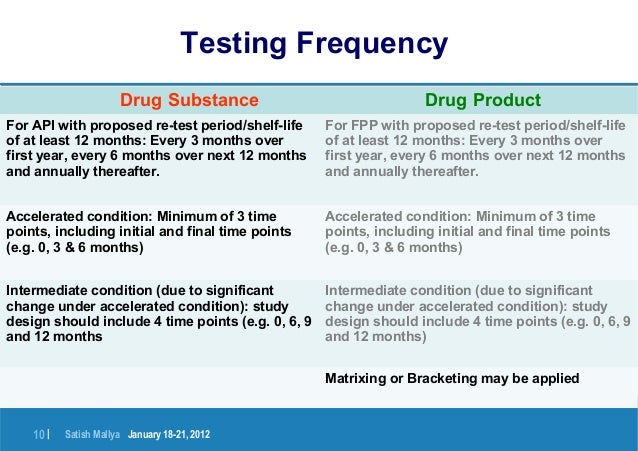 Testing Frequency

| Drug Substance | Drug Product |
|---|---|
| For API with proposed re-test period/shelf-life of at least 12 months: Every 3 months over first year, every 6 months over next 12 months and annually thereafter. | For FPP with proposed re-test period/shelf-life of at least 12 months: Every 3 months over first year, every 6 months over next 12 months and annually thereafter. |
| Accelerated condition: Minimum of 3 time points, including initial and final time points (e.g. 0, 3 & 6 months) | Accelerated condition: Minimum of 3 time points, including initial and final time points (e.g. 0, 3 & 6 months) |
| Intermediate condition (due to significant change under accelerated condition): study design should include 4 time points (e.g. 0, 6, 9 and 12 months | Intermediate condition (due to significant change under accelerated condition): study design should include 4 time points (e.g. 0, 6, 9 and 12 months) |
| | Matrixing or Bracketing may be applied |

10 | Satish Mallya January 18-21, 2012